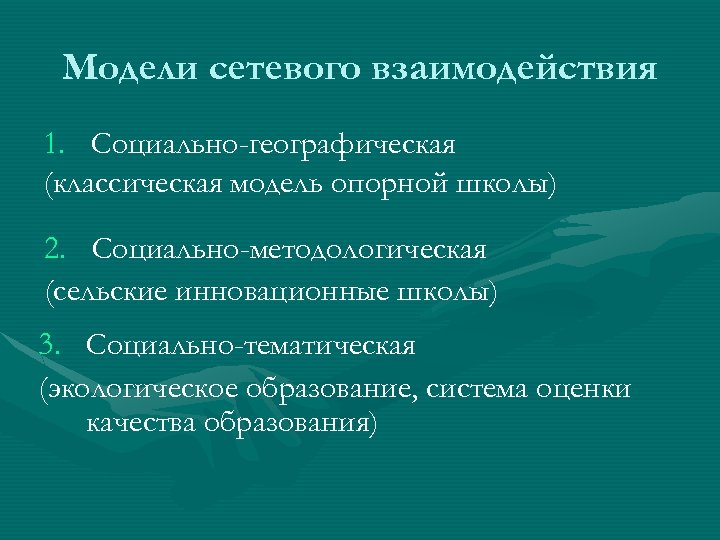 Модели сетевого взаимодействия

1. Социально-географическая (классическая модель опорной школы)

2. Социально-методологическая (сельские инновационные школы)

3. Социально-тематическая (экологическое образование, система оценки качества образования)